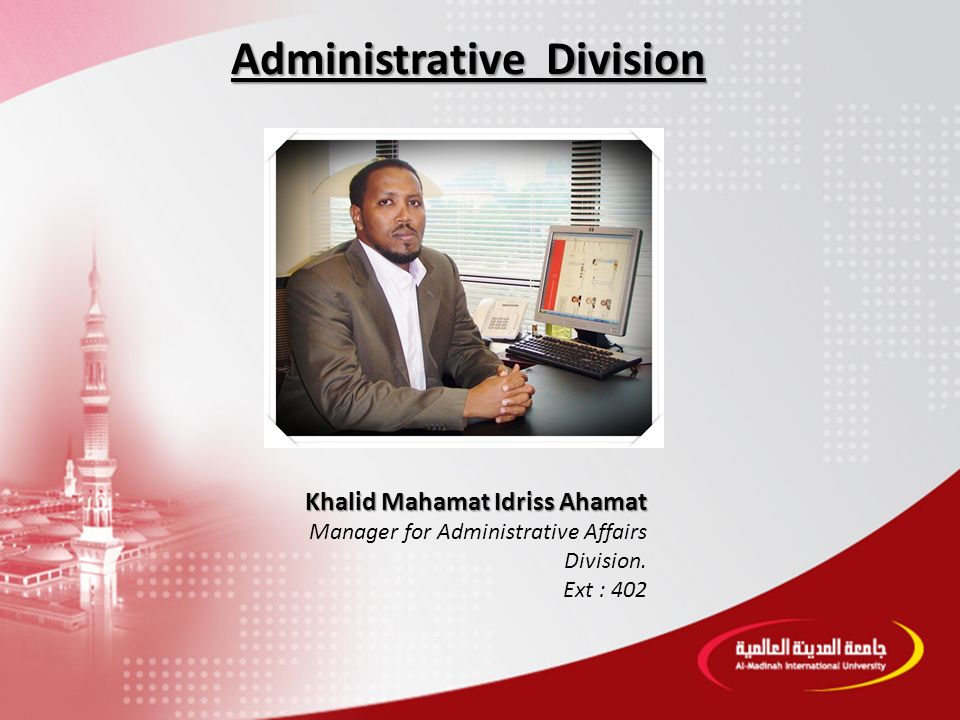 Administrative Division

Khalid Mahamat Idriss Ahamat
Manager for Administrative Affairs Division.
Ext : 402

جامعة المدينة العالمية
Al-Madinah International University